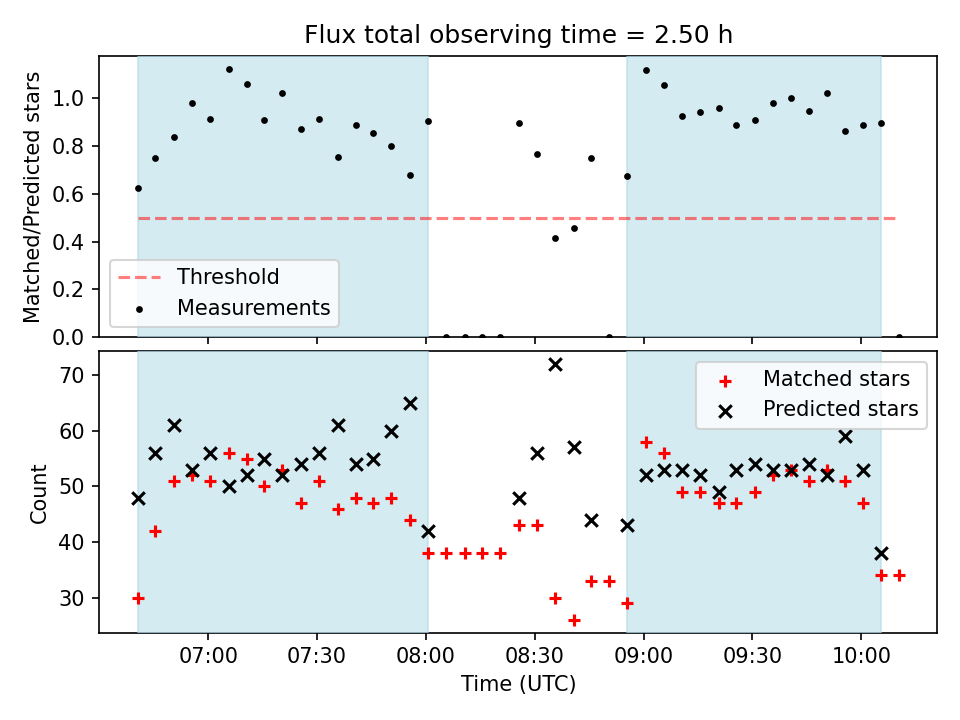 Flux total observing time = 2.50 h

Matched/Predicted stars

1.0
0.8
0.6
0.4
0.2
0.0

Threshold
Measurements

Count

70
60
50
40
30

Matched stars
Predicted stars

07:00
07:30
08:00
08:30
09:00
09:30
10:00

Time (UTC)